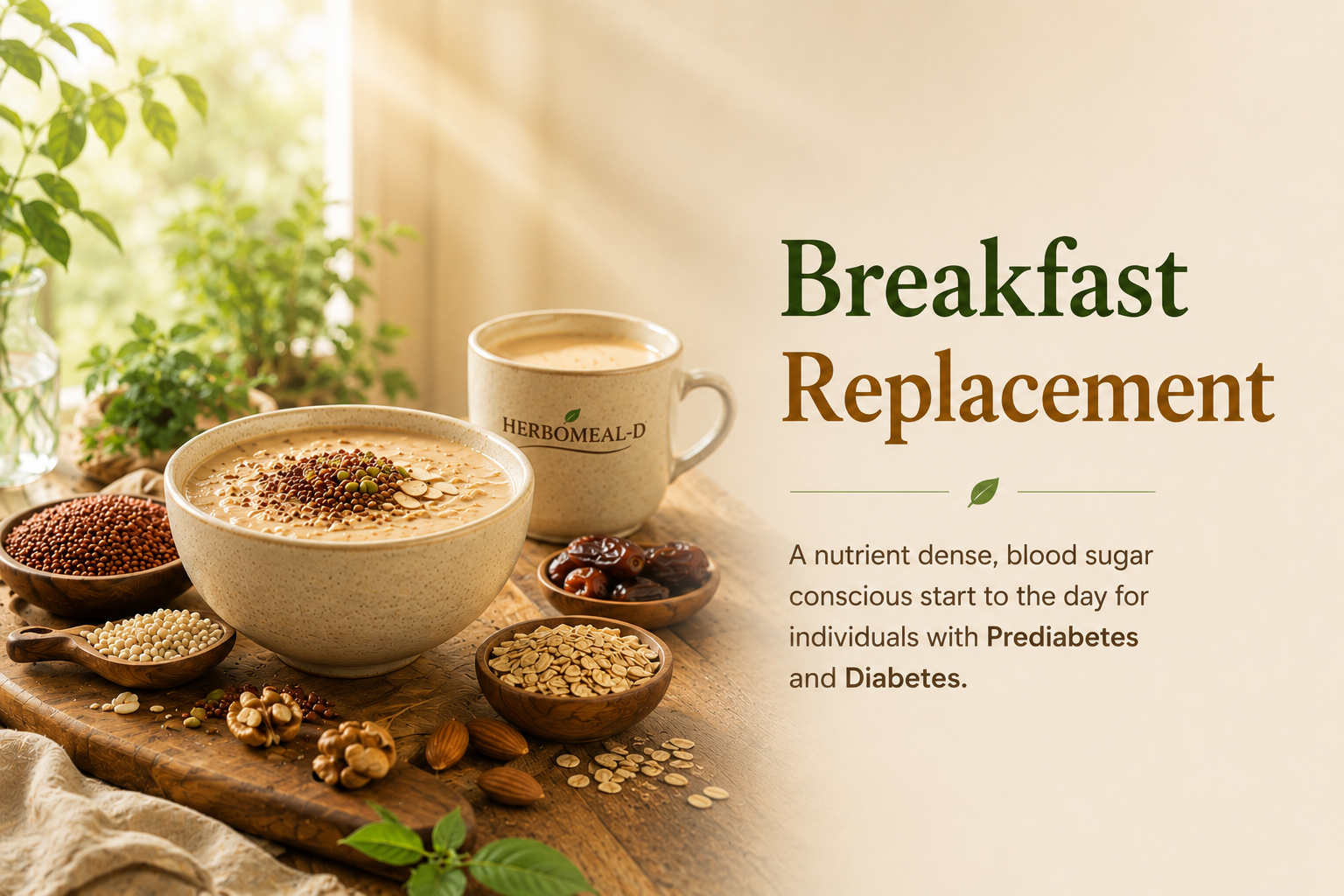 HERBOMEAL-D

Breakfast Replacement

A nutrient dense, blood sugar conscious start to the day for individuals with Prediabetes and Diabetes.